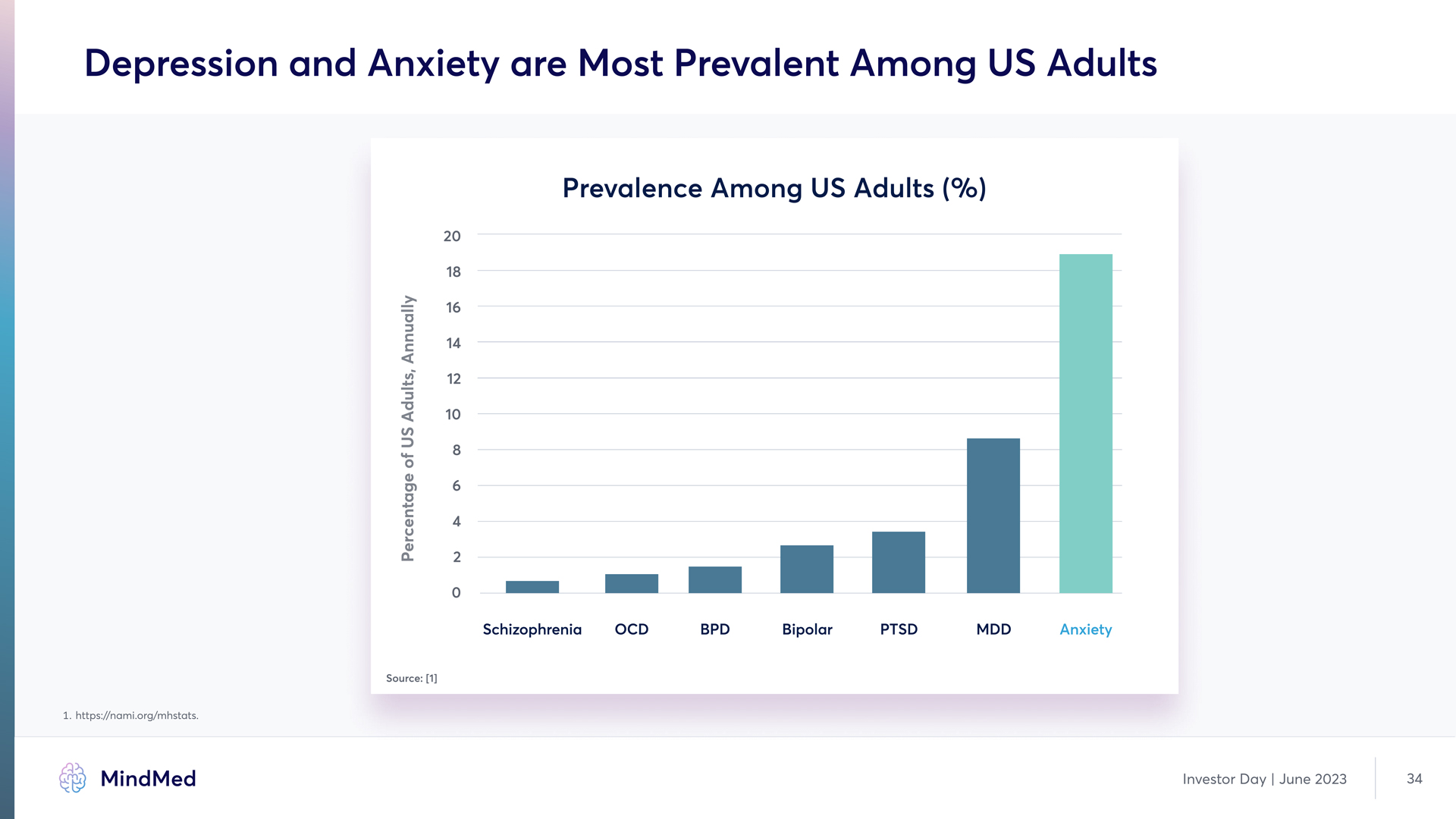 Depression and Anxiety are Most Prevalent Among US Adults

Prevalence Among US Adults (%)

Percentage of US Adults, Annually

20
18
16
14
12
10
8
6
4
2
0

Schizophrenia
OCD
BPD
Bipolar
PTSD
MDD
Anxiety

Source: [1]

1. https://nami.org/mhstats.

MindMed

Investor Day | June 2023

34